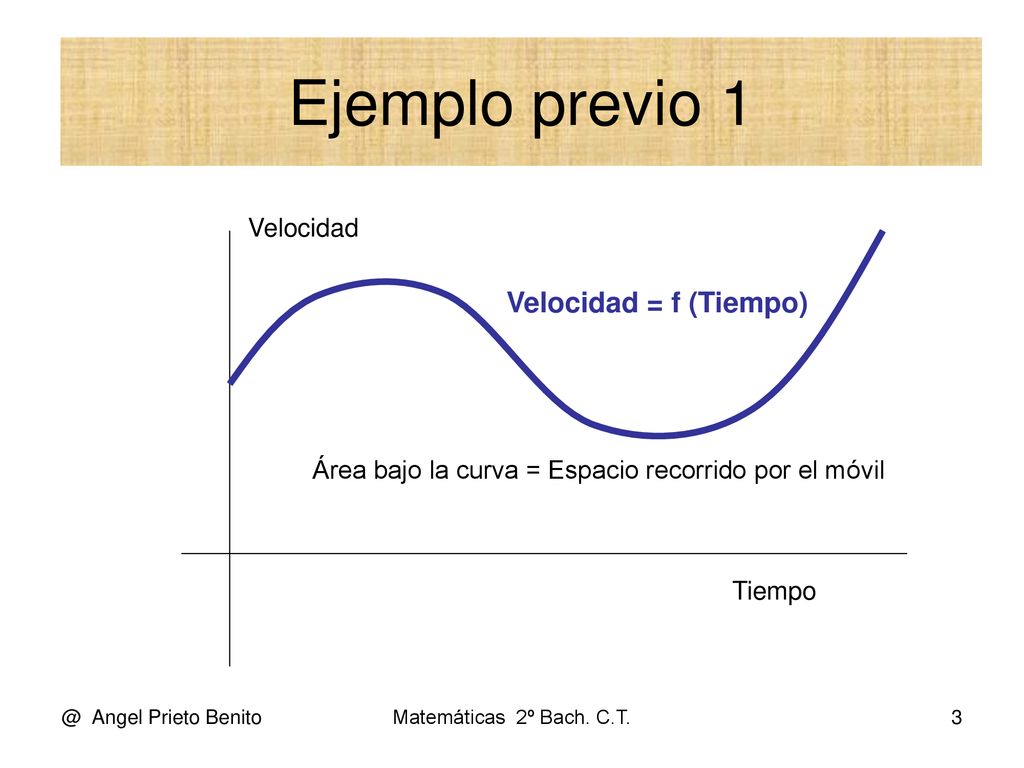 Ejemplo previo 1

Velocidad

Velocidad = f (Tiempo)

Área bajo la curva = Espacio recorrido por el móvil

Tiempo

@ Angel Prieto Benito

Matemáticas 2º Bach. C.T.

3